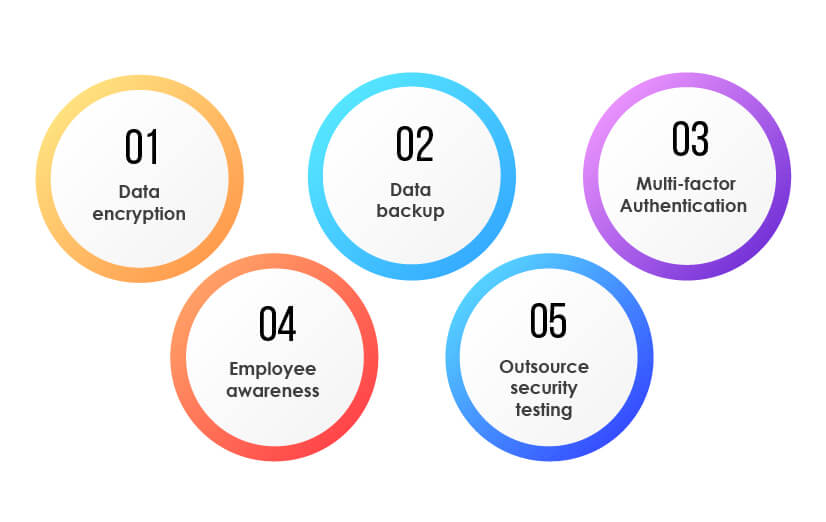 01
Data encryption

02
Data backup

03
Multi-factor Authentication

04
Employee awareness

05
Outsource security testing